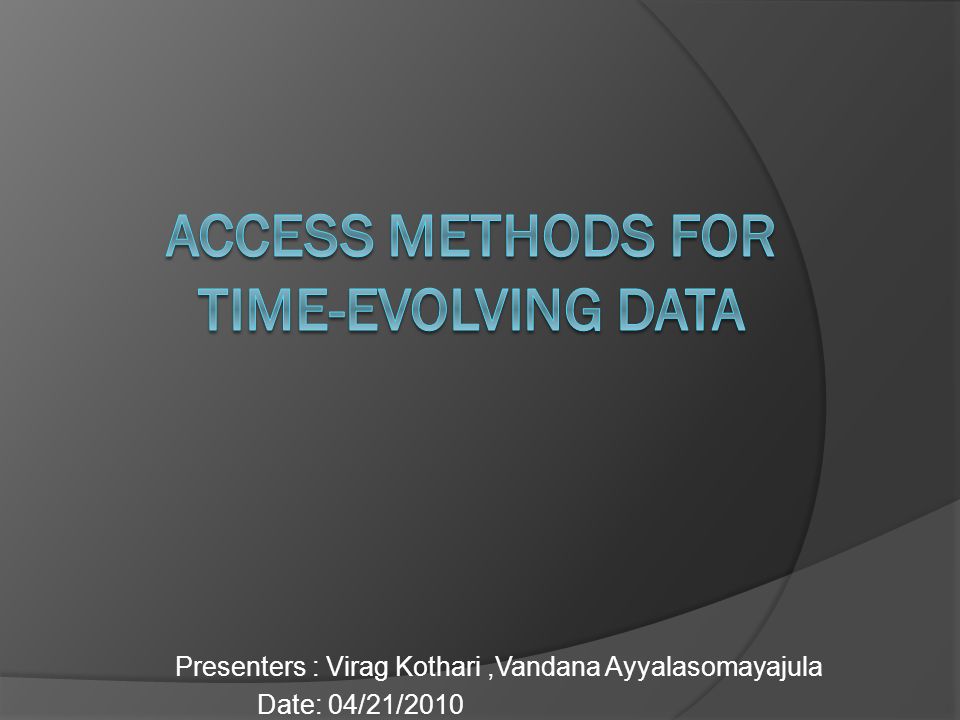 ACCESS METHODS FOR TIME-EVOLVING DATA

Presenters : Virag Kothari ,Vandana Ayyalasomayajula
Date: 04/21/2010